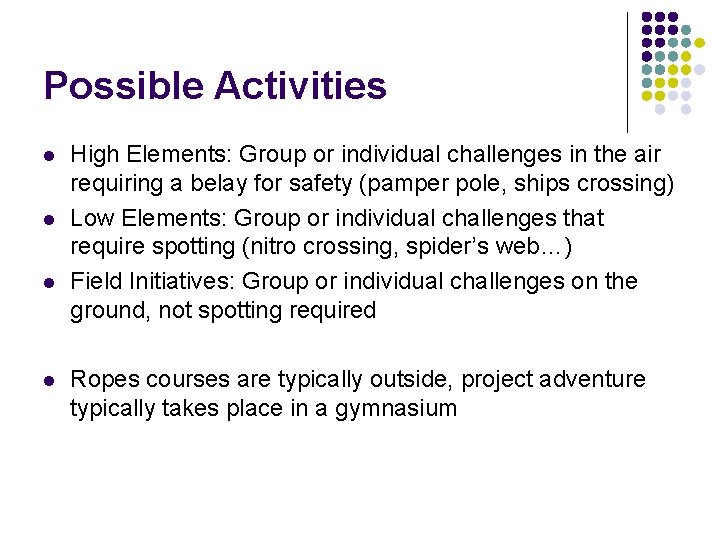 Possible Activities

- High Elements: Group or individual challenges in the air requiring a belay for safety (pamper pole, ships crossing)
- Low Elements: Group or individual challenges that require spotting (nitro crossing, spider's web…)
- Field Initiatives: Group or individual challenges on the ground, not spotting required

- Ropes courses are typically outside, project adventure typically takes place in a gymnasium